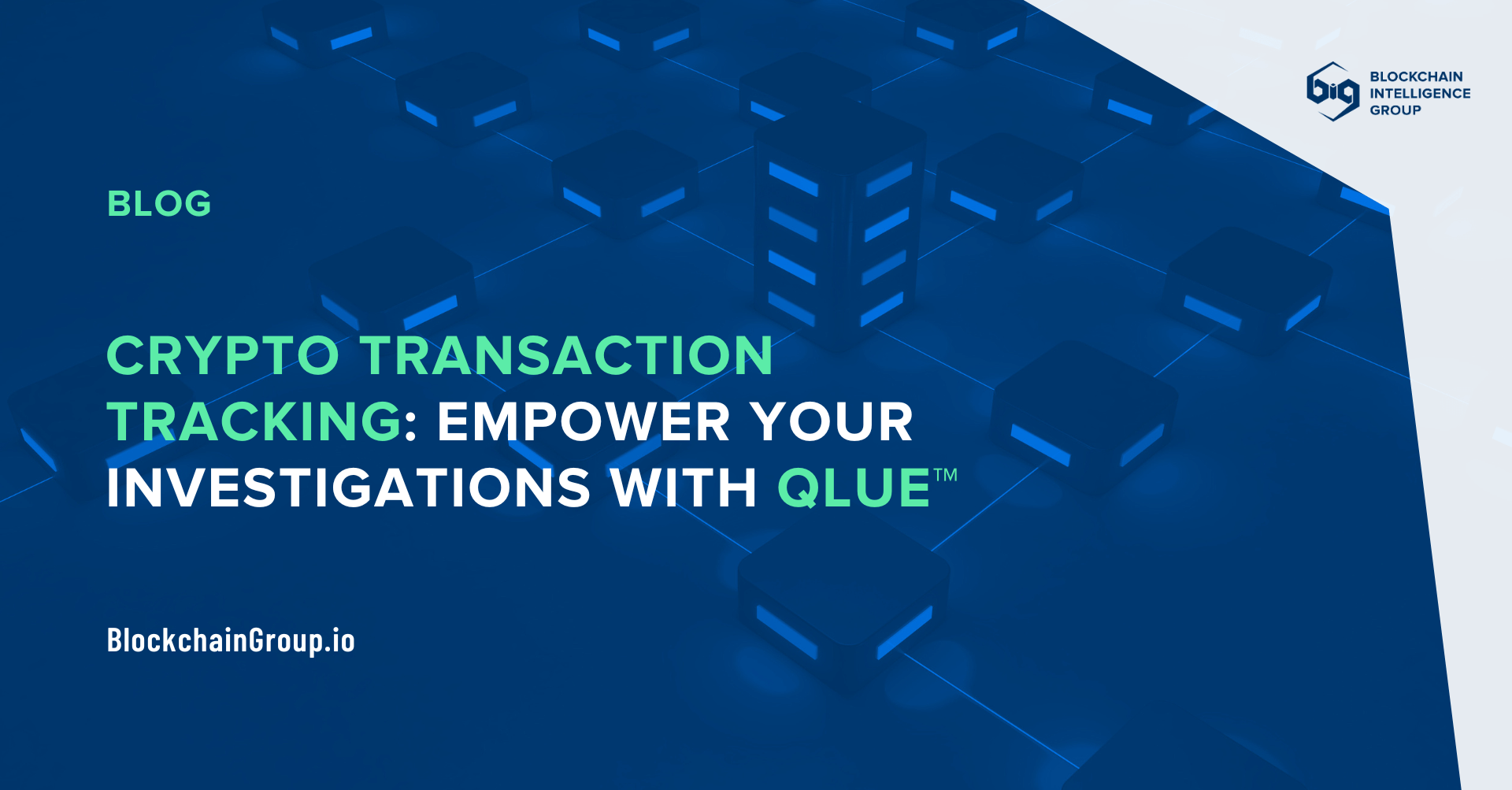 big BLOCKCHAIN INTELLIGENCE GROUP

BLOG

CRYPTO TRANSACTION TRACKING: EMPOWER YOUR INVESTIGATIONS WITH QLUE™

BlockchainGroup.io